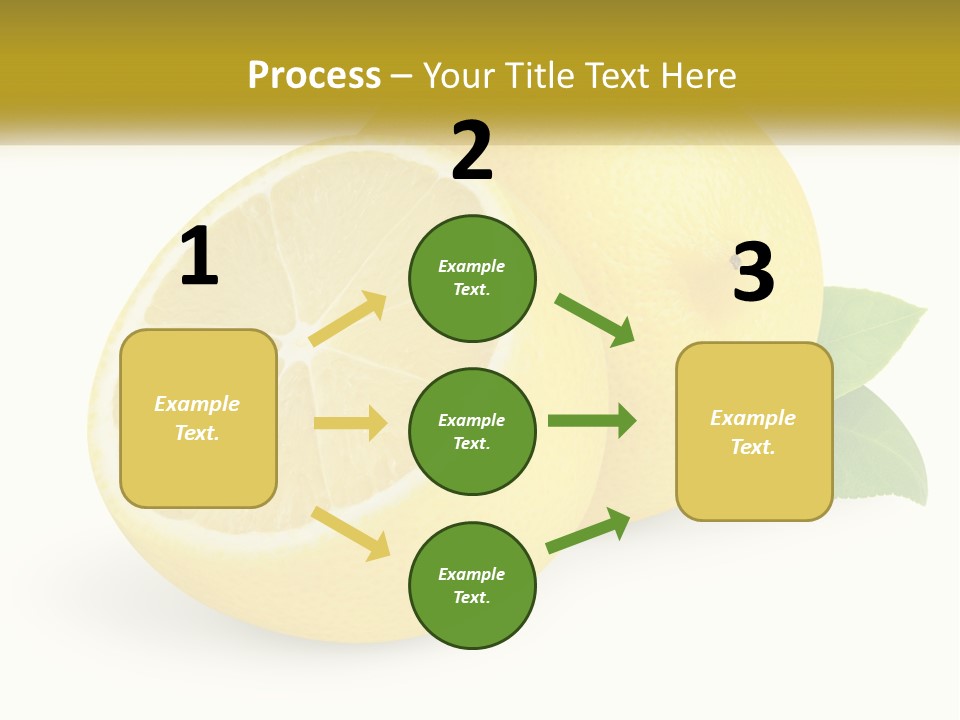 Process – Your Title Text Here

1

Example Text.

2

Example Text.

Example Text.

Example Text.

3

Example Text.